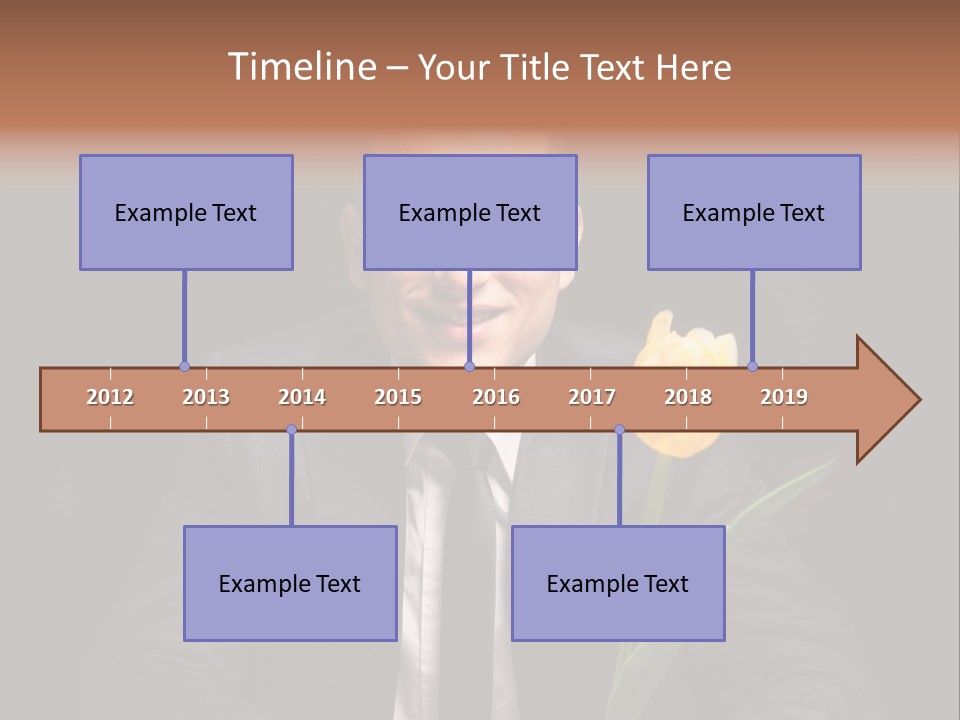 Timeline – Your Title Text Here

Example Text

Example Text

Example Text

2012 2013 2014 2015 2016 2017 2018 2019

Example Text

Example Text